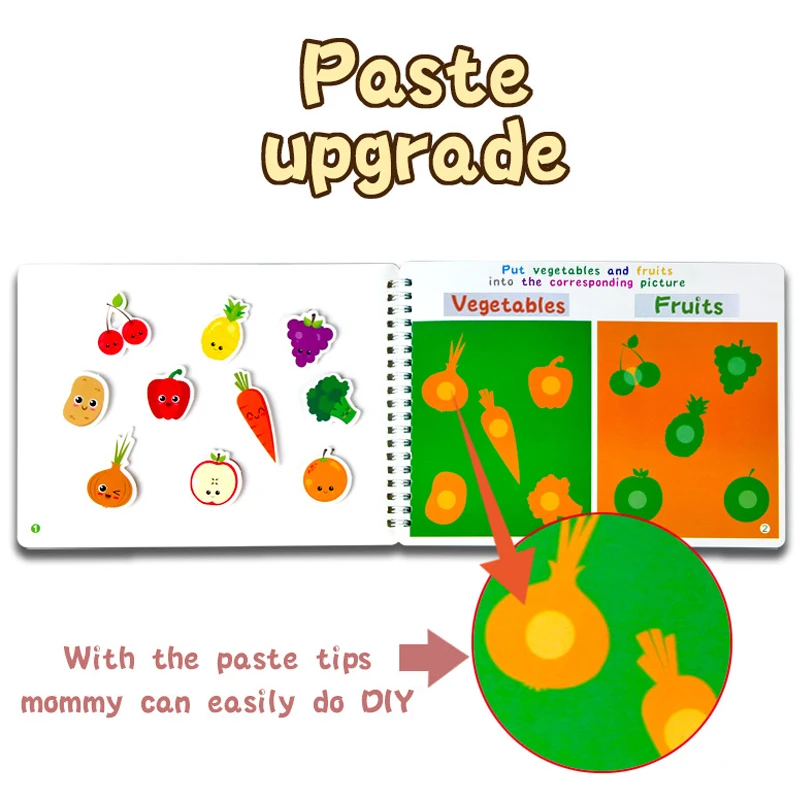 Paste upgrade

1

Put vegetables and fruits into the corresponding picture

Vegetables

Fruits

2

With the paste tips mommy can easily do DIY